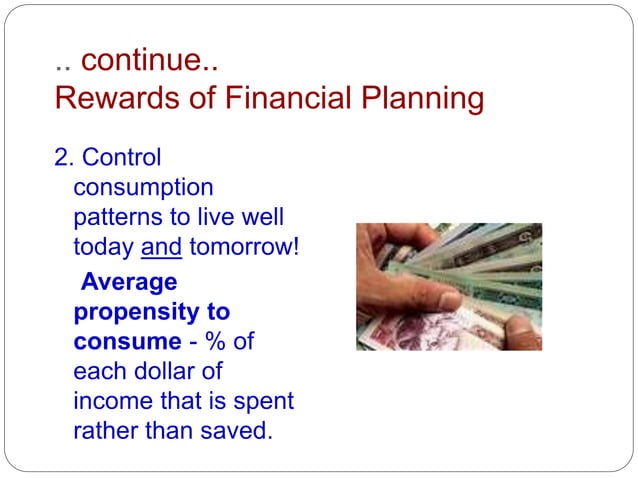 .. continue..
Rewards of Financial Planning

2. Control consumption patterns to live well today and tomorrow!

Average propensity to consume - % of each dollar of income that is spent rather than saved.